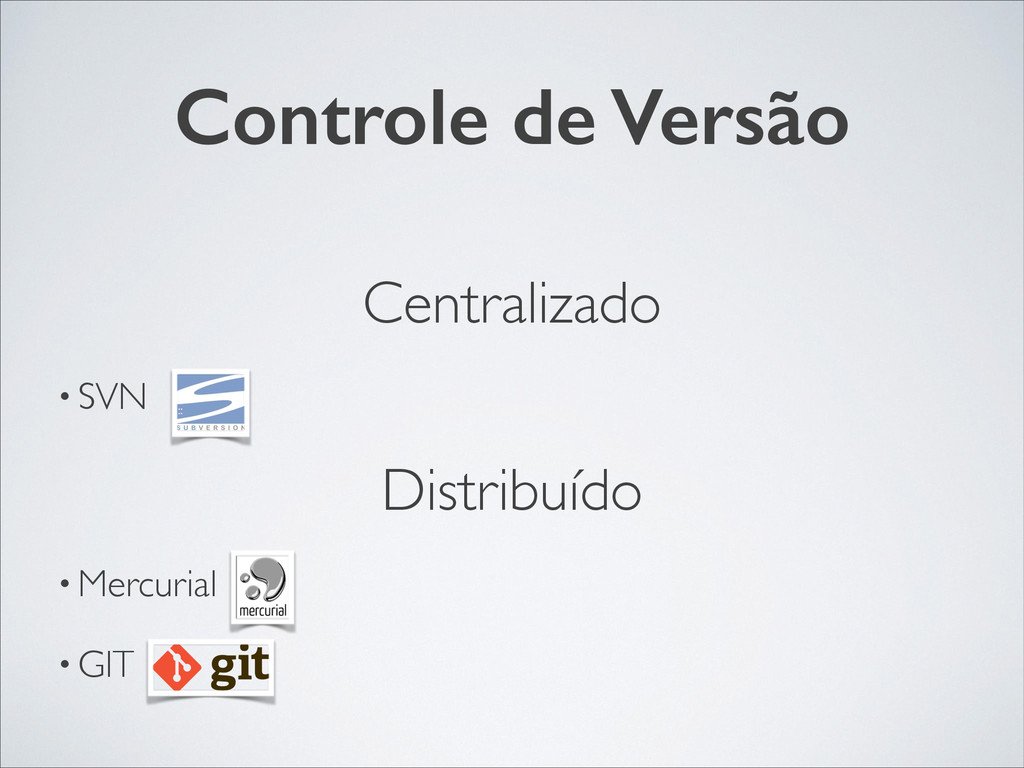 Controle de Versão

Centralizado

• SVN

SUBVERSION

Distribuído

• Mercurial

mercurial

• GIT

git